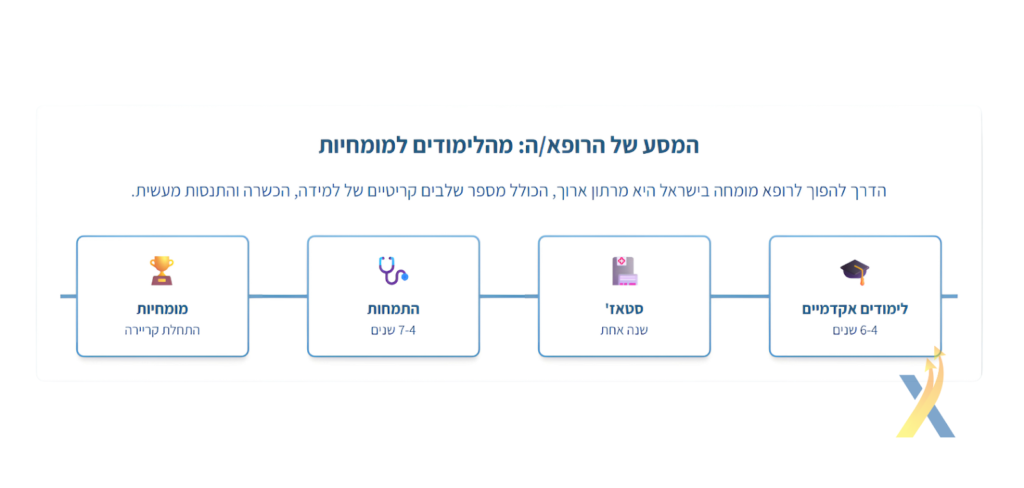 המסע של הרופא/ה: מהלימודים למומחיות

הדרך להפוך לרופא מומחה בישראל היא מרתון ארוך, הכולל מספר שלבים קריטיים של למידה, הכשרה והתנסות מעשית.

לימודים אקדמיים
6-4 שנים

סטאז'
שנה אחת

התמחות
7-4 שנים

מומחיות
התחלת קריירה